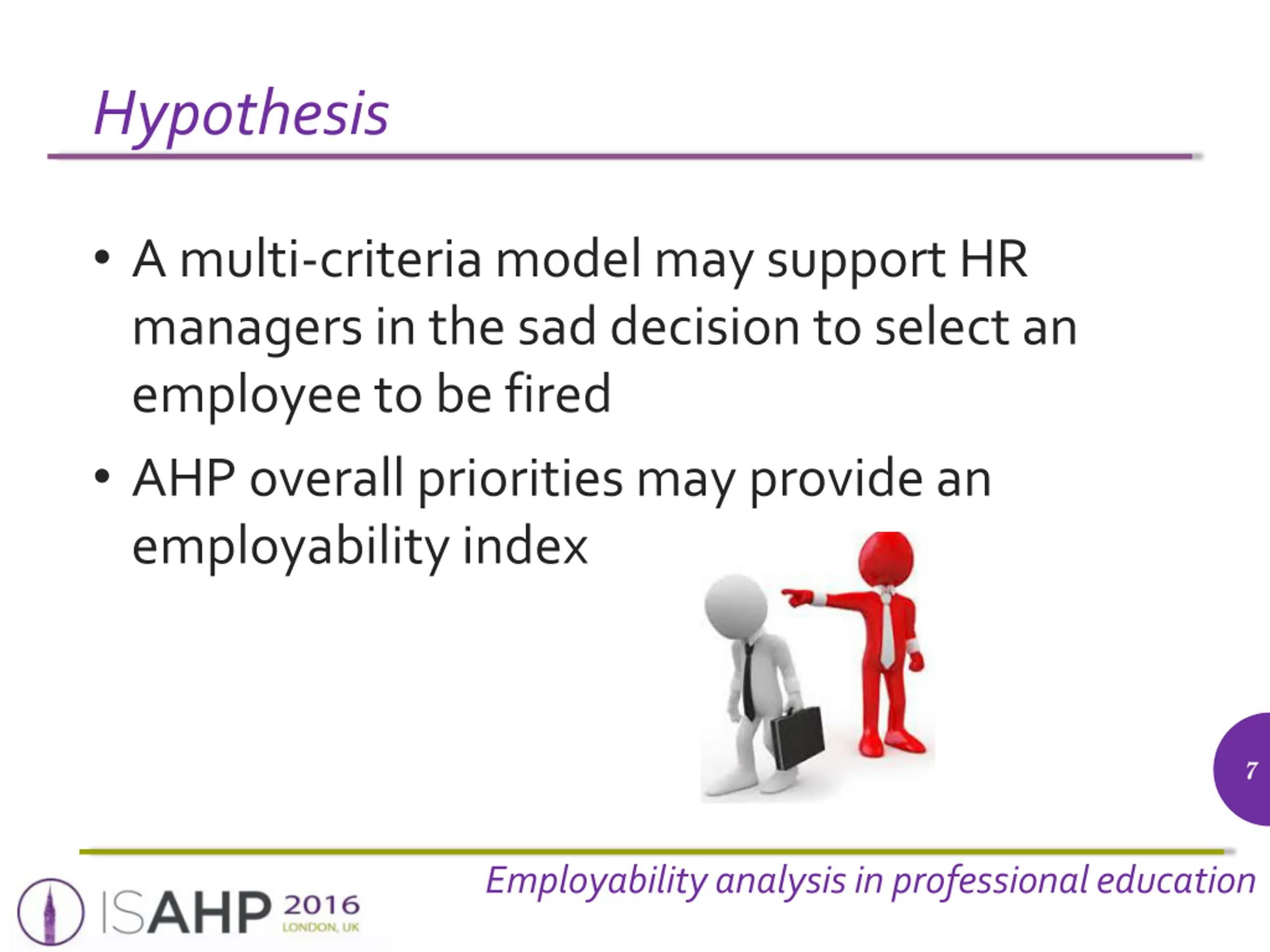 Hypothesis

• A multi-criteria model may support HR managers in the sad decision to select an employee to be fired

• AHP overall priorities may provide an employability index

7

Employability analysis in professional education

ISAHP 2016 LONDON, UK